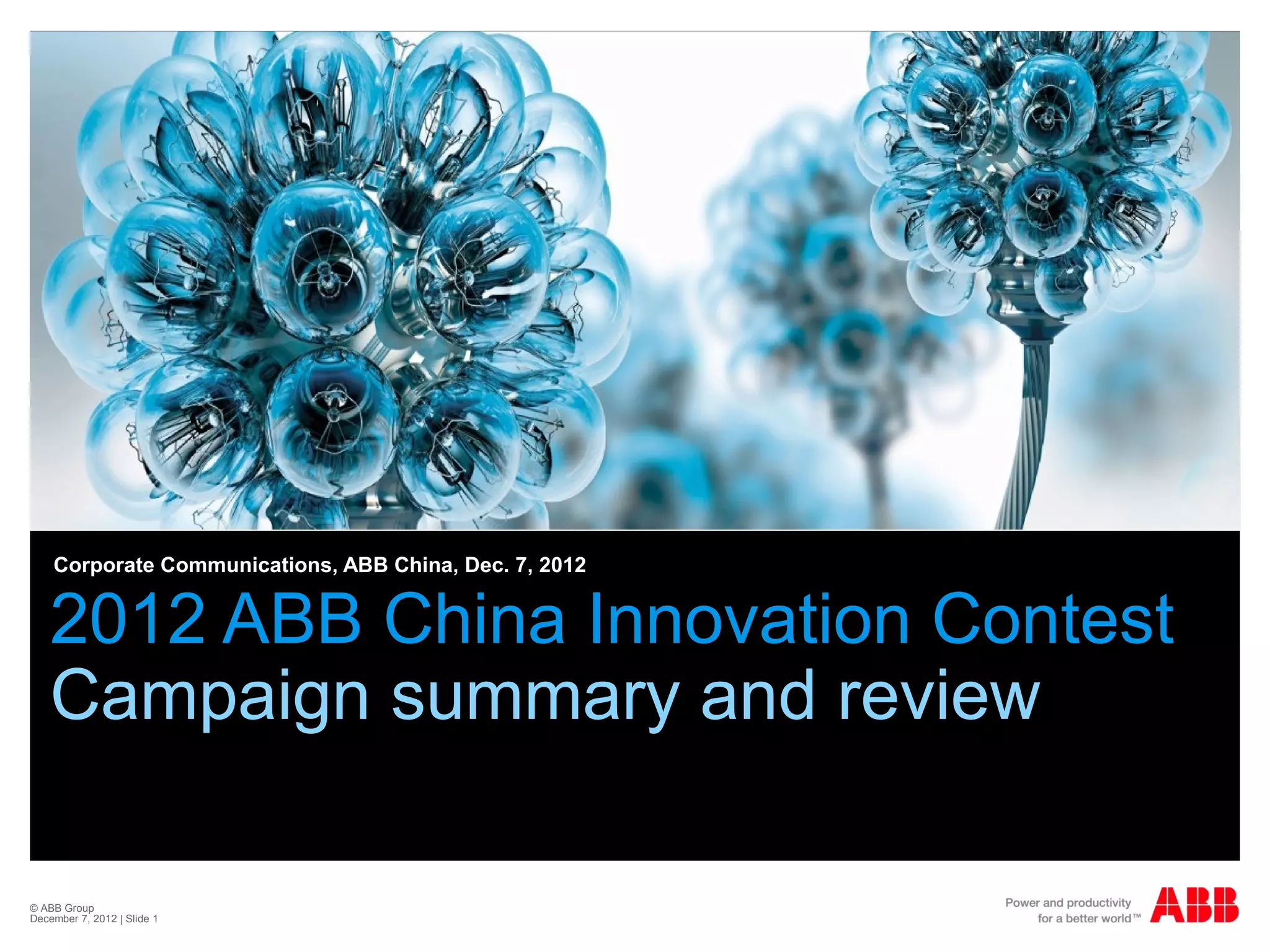 Corporate Communications, ABB China, Dec. 7, 2012

2012 ABB China Innovation Contest
Campaign summary and review

© ABB Group
December 7, 2012 | Slide 1

Power and productivity for a better world™

ABB